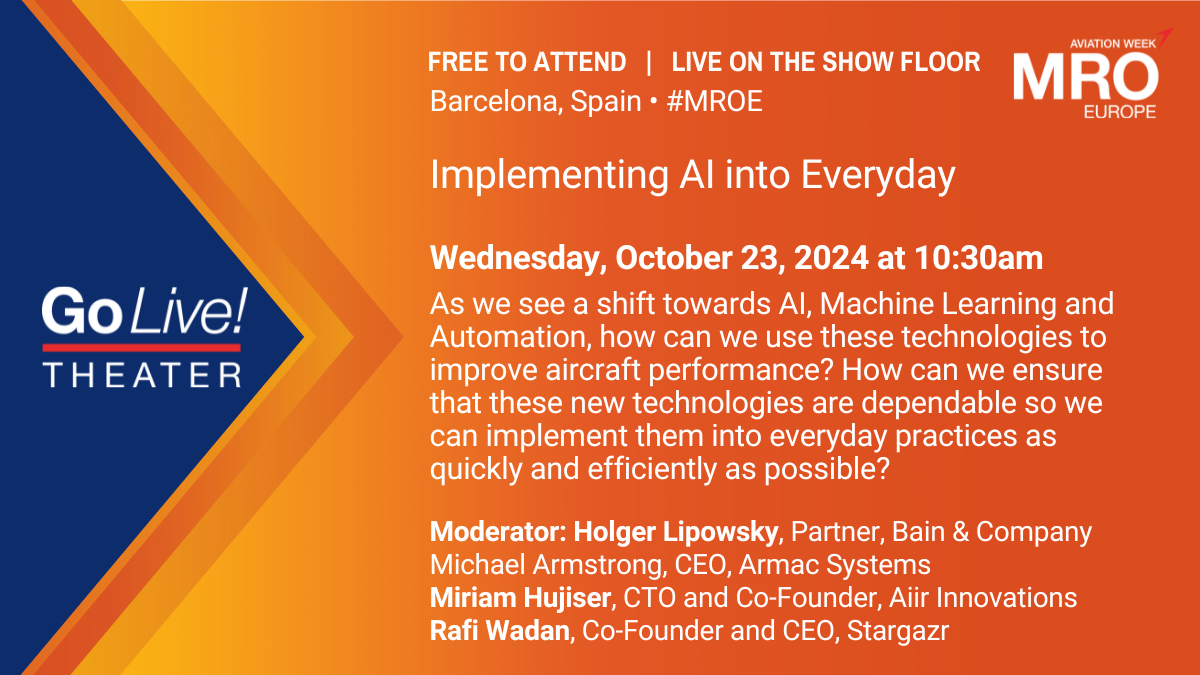 Go Live!
THEATER

FREE TO ATTEND | LIVE ON THE SHOW FLOOR
Barcelona, Spain • #MROE

AVIATION WEEK
MRO
EUROPE

Implementing AI into Everyday

Wednesday, October 23, 2024 at 10:30am

As we see a shift towards AI, Machine Learning and Automation, how can we use these technologies to improve aircraft performance? How can we ensure that these new technologies are dependable so we can implement them into everyday practices as quickly and efficiently as possible?

Moderator: Holger Lipowsky, Partner, Bain & Company
Michael Armstrong, CEO, Armac Systems
Miriam Hujiser, CTO and Co-Founder, Aiir Innovations
Rafi Wadan, Co-Founder and CEO, Stargazr